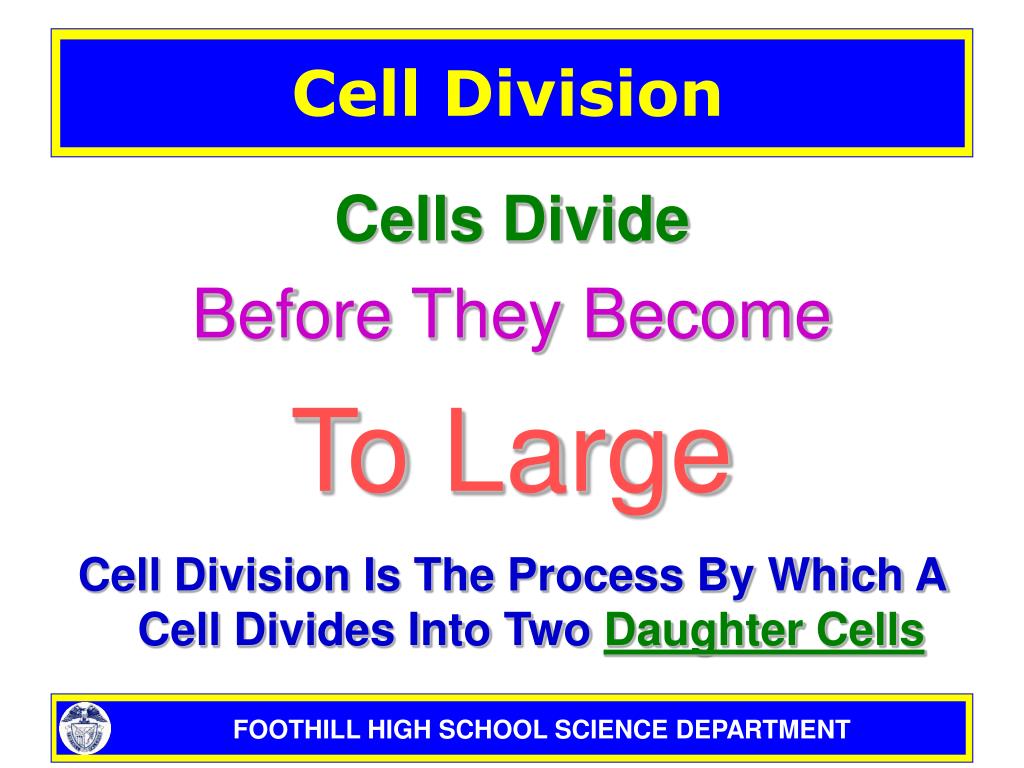 Cell Division

Cells Divide

Before They Become

To Large

Cell Division Is The Process By Which A Cell Divides Into Two Daughter Cells

FOOTHILL HIGH SCHOOL SCIENCE DEPARTMENT